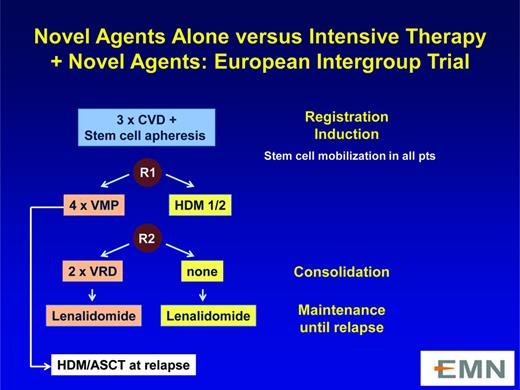 Novel Agents Alone versus Intensive Therapy + Novel Agents: European Intergroup Trial

3 x CVD + Stem cell apheresis

Registration
Induction

Stem cell mobilization in all pts

R1

4 x VMP

HDM 1/2

R2

2 x VRD

none

Consolidation

Lenalidomide

Lenalidomide

Maintenance until relapse

HDM/ASCT at relapse

EMN